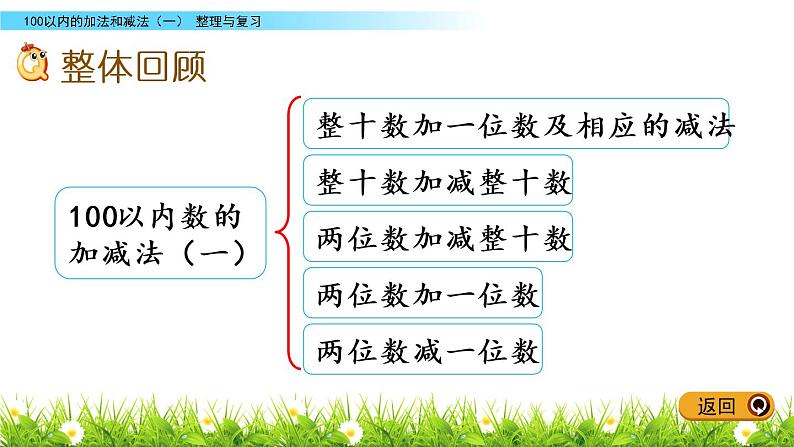 100以内的加法和减法（一）  整理与复习

整体回顾

100以内数的加减法（一）

整十数加一位数及相应的减法

整十数加减整十数

两位数加减整十数

两位数加一位数

两位数减一位数

返回